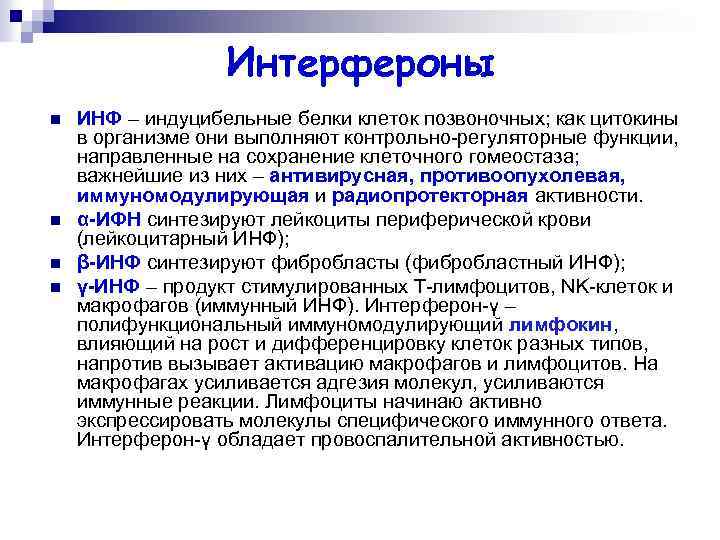 Интерфероны

ИНФ – индуцибельные белки клеток позвоночных; как цитокины в организме они выполняют контрольно-регуляторные функции, направленные на сохранение клеточного гомеостаза; важнейшие из них – антивирусная, противоопухолевая, иммуномодулирующая и радиопротекторная активности.

α-ИФН синтезируют лейкоциты периферической крови (лейкоцитарный ИНФ);

β-ИНФ синтезируют фибробласты (фибробластный ИНФ);

γ-ИНФ – продукт стимулированных Т-лимфоцитов, NK-клеток и макрофагов (иммунный ИНФ). Интерферон-γ – полифункциональный иммуномодулирующий лимфокин, влияющий на рост и дифференцировку клеток разных типов, напротив вызывает активацию макрофагов и лимфоцитов. На макрофагах усиливается адгезия молекул, усиливаются иммунные реакции. Лимфоциты начинаю активно экспрессировать молекулы специфического иммунного ответа. Интерферон-γ обладает провоспалительной активностью.